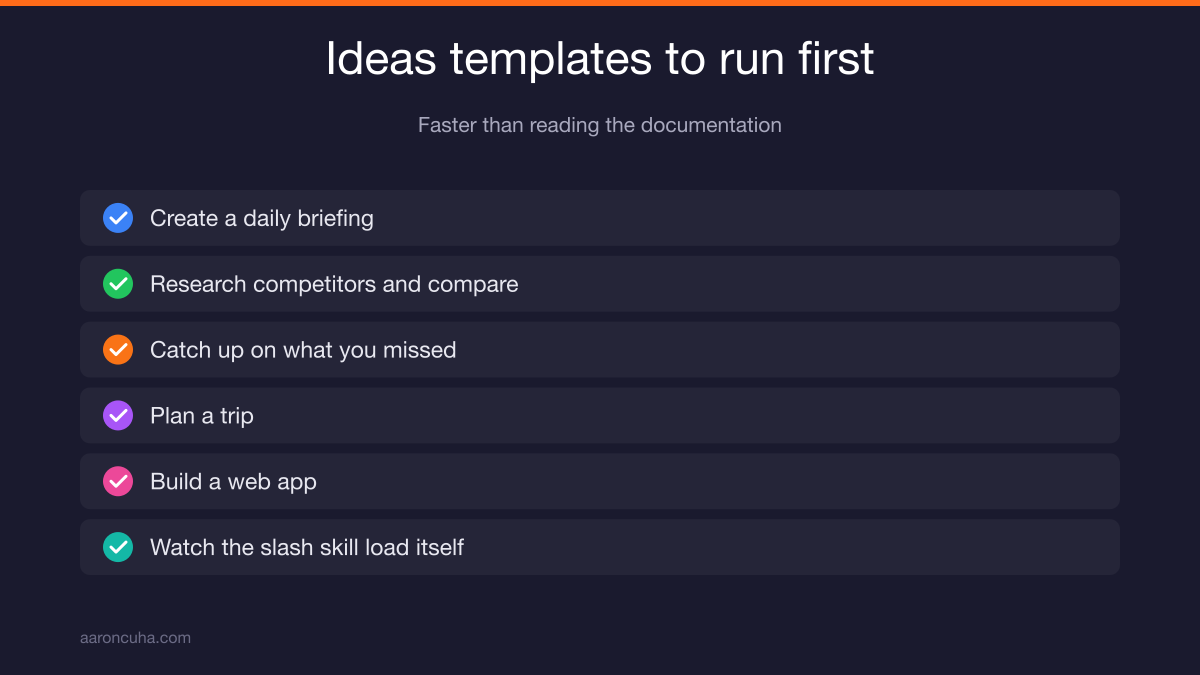 Ideas templates to run first

Faster than reading the documentation

Create a daily briefing

Research competitors and compare

Catch up on what you missed

Plan a trip

Build a web app

Watch the slash skill load itself

aaroncuha.com